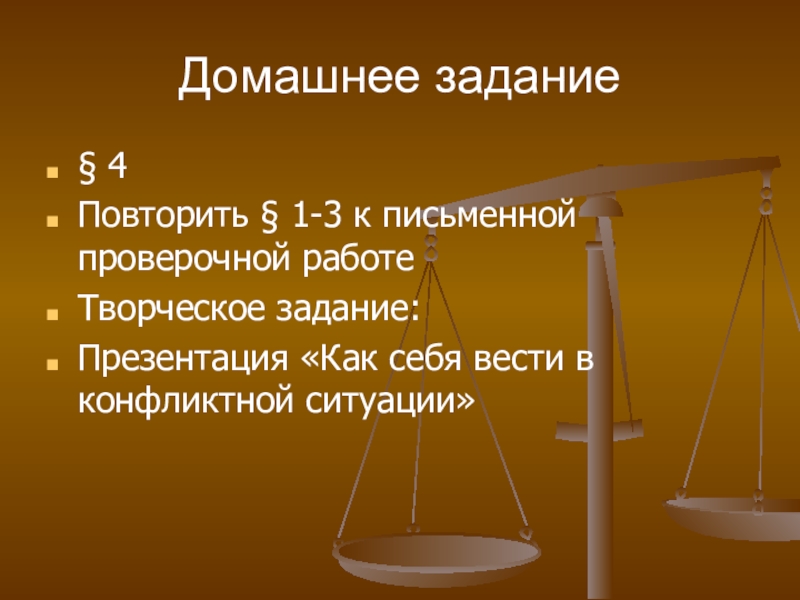 Домашнее задание

- § 4
- Повторить § 1-3 к письменной проверочной работе
- Творческое задание:
- Презентация «Как себя вести в конфликтной ситуации»